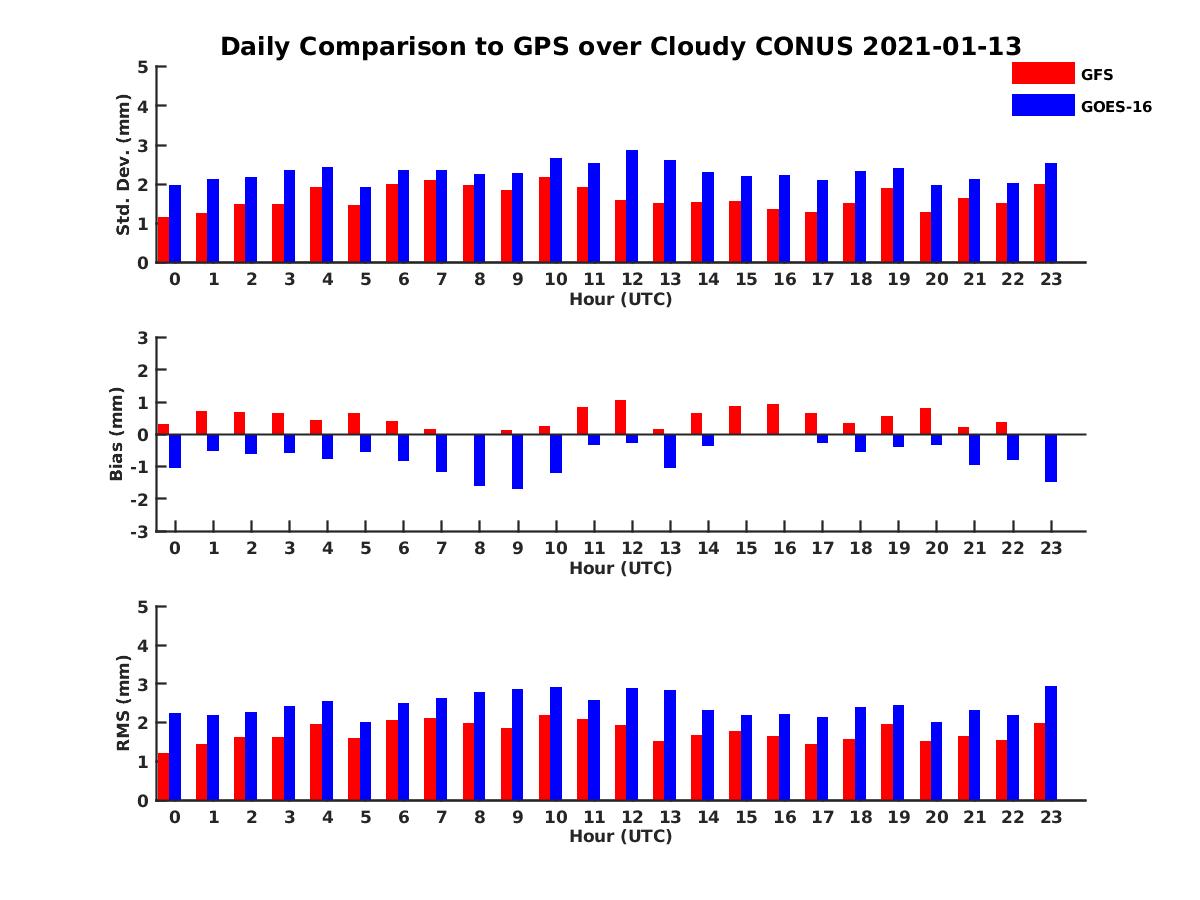 Daily Comparison to GPS over Cloudy CONUS 2021-01-13

GFS
GOES-16

Std. Dev. (mm)
5
4
3
2
1
0
0 1 2 3 4 5 6 7 8 9 10 11 12 13 14 15 16 17 18 19 20 21 22 23
Hour (UTC)

Bias (mm)
3
2
1
0
-1
-2
-3
0 1 2 3 4 5 6 7 8 9 10 11 12 13 14 15 16 17 18 19 20 21 22 23
Hour (UTC)

RMS (mm)
5
4
3
2
1
0
0 1 2 3 4 5 6 7 8 9 10 11 12 13 14 15 16 17 18 19 20 21 22 23
Hour (UTC)